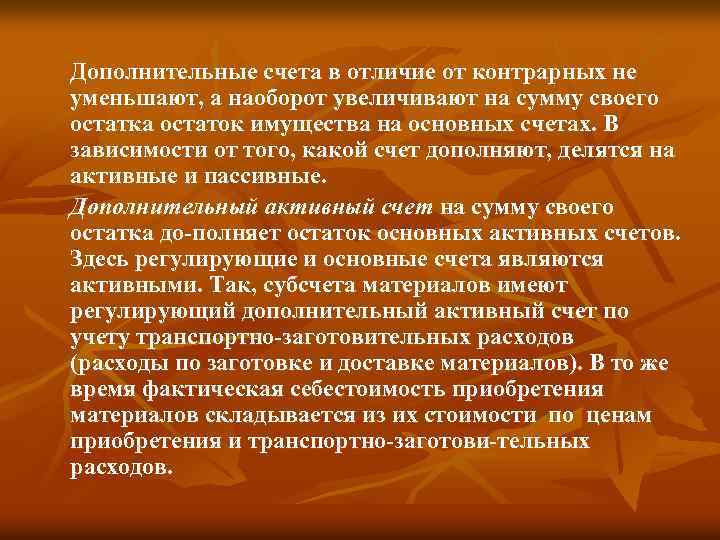 Дополнительные счета в отличие от контрарных не уменьшают, а наоборот увеличивают на сумму своего остатка остаток имущества на основных счетах. В зависимости от того, какой счет дополняют, делятся на активные и пассивные.

Дополнительный активный счет на сумму своего остатка до-полняет остаток основных активных счетов. Здесь регулирующие и основные счета являются активными. Так, субсчета материалов имеют регулирующий дополнительный активный счет по учету транспортно-заготовительных расходов (расходы по заготовке и доставке материалов). В то же время фактическая себестоимость приобретения материалов складывается из их стоимости по ценам приобретения и транспортно-заготови-тельных расходов.